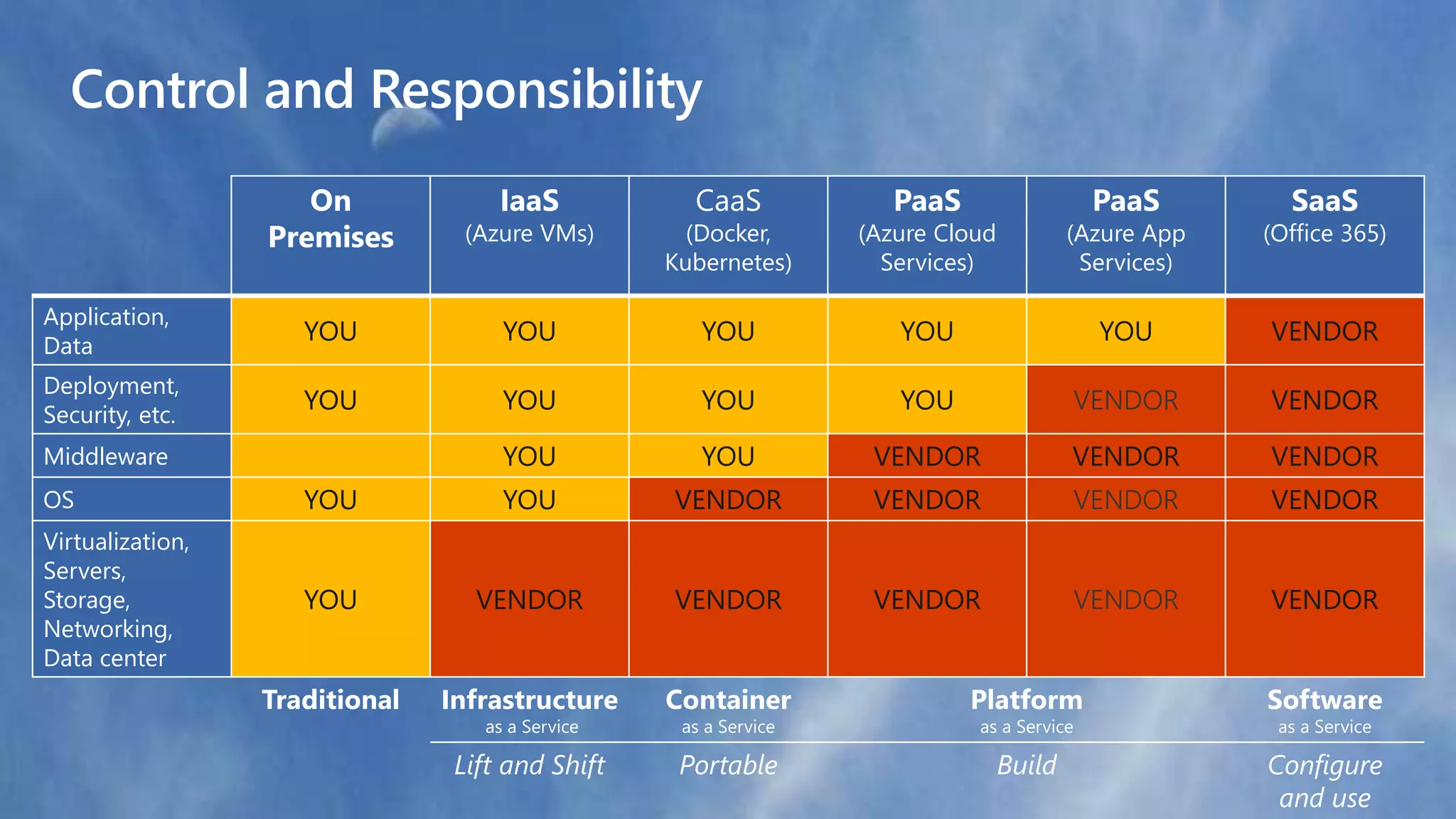 Control and Responsibility

| | On Premises | IaaS (Azure VMs) | CaaS (Docker, Kubernetes) | PaaS (Azure Cloud Services) | PaaS (Azure App Services) | SaaS (Office 365) |
|---|---|---|---|---|---|---|
| Application, Data | YOU | YOU | YOU | YOU | YOU | VENDOR |
| Deployment, Security, etc. | YOU | YOU | YOU | YOU | VENDOR | VENDOR |
| Middleware | | YOU | YOU | VENDOR | VENDOR | VENDOR |
| OS | YOU | YOU | VENDOR | VENDOR | VENDOR | VENDOR |
| Virtualization, Servers, Storage, Networking, Data center | YOU | VENDOR | VENDOR | VENDOR | VENDOR | VENDOR |

Traditional

Infrastructure as a Service

Container as a Service

Platform as a Service

Software as a Service

Lift and Shift

Portable

Build

Configure and use